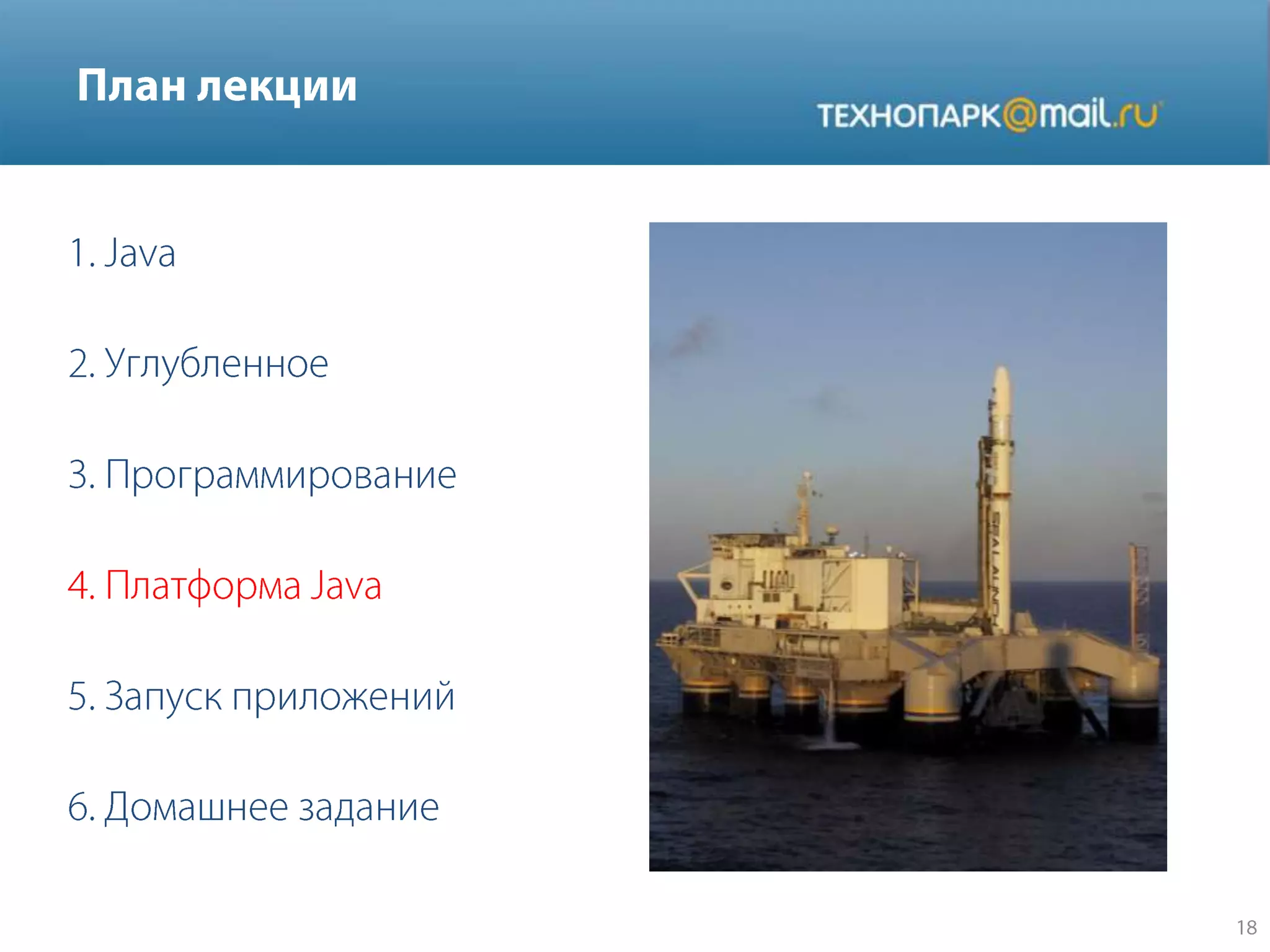 План лекции

ТЕХНОПАРК@mail.ru

1. Java

2. Углубленное

3. Программирование

4. Платформа Java

5. Запуск приложений

6. Домашнее задание

SEA LAUNCH

18